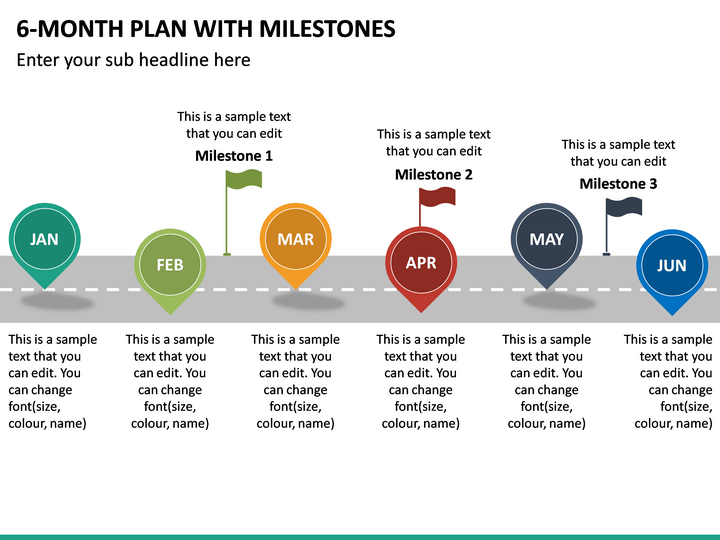 6-MONTH PLAN WITH MILESTONES

Enter your sub headline here

This is a sample text that you can edit

Milestone 1

This is a sample text that you can edit

Milestone 2

This is a sample text that you can edit

Milestone 3

JAN

FEB

MAR

APR

MAY

JUN

This is a sample text that you can edit. You can change font(size, colour, name)

This is a sample text that you can edit. You can change font(size, colour, name)

This is a sample text that you can edit. You can change font(size, colour, name)

This is a sample text that you can edit. You can change font(size, colour, name)

This is a sample text that you can edit. You can change font(size, colour, name)

This is a sample text that you can edit. You can change font(size, colour, name)